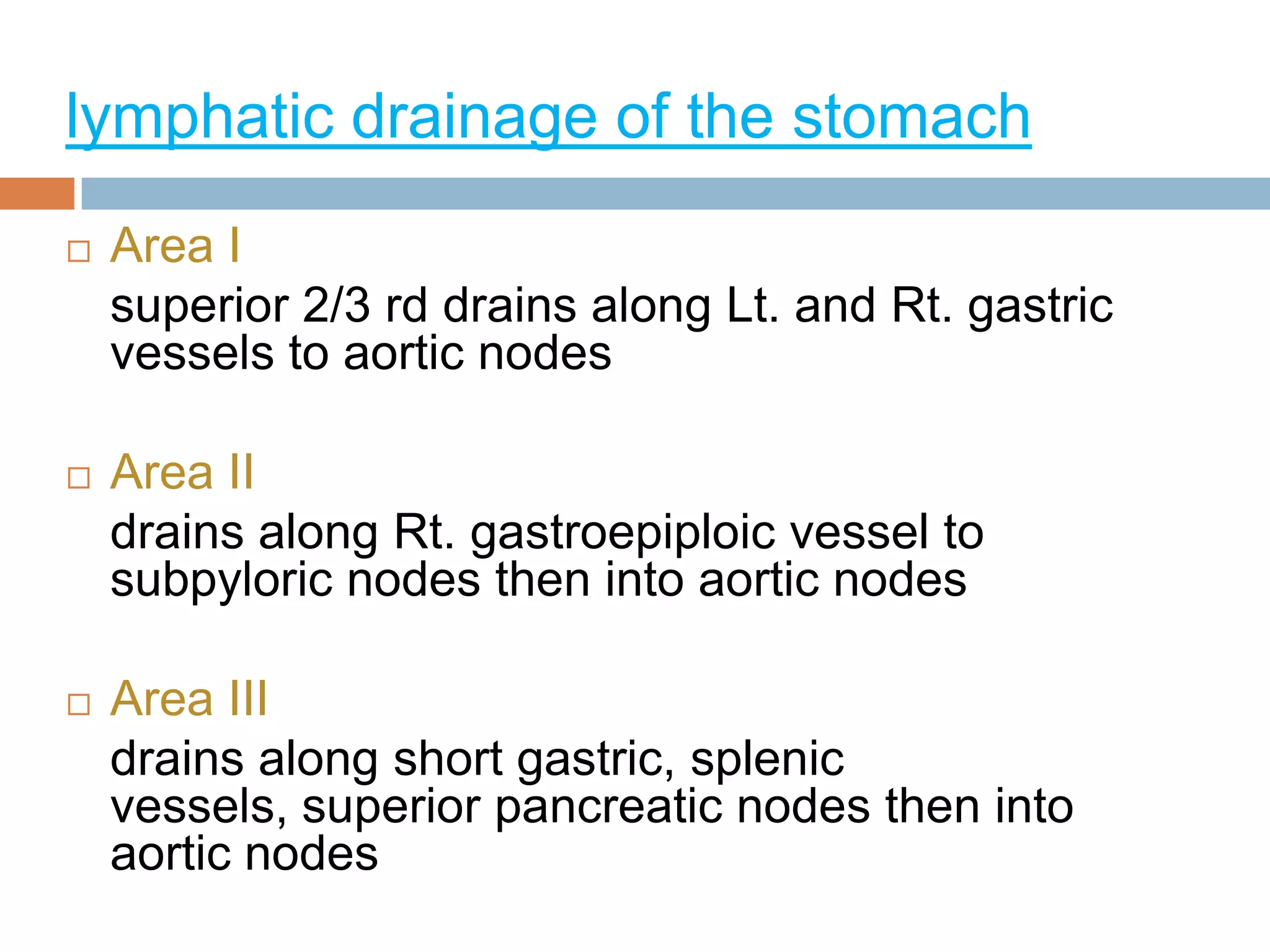 lymphatic drainage of the stomach

□ Area I

superior 2/3 rd drains along Lt. and Rt. gastric vessels to aortic nodes

□ Area II

drains along Rt. gastroepiploic vessel to subpyloric nodes then into aortic nodes

□ Area III

drains along short gastric, splenic vessels, superior pancreatic nodes then into aortic nodes